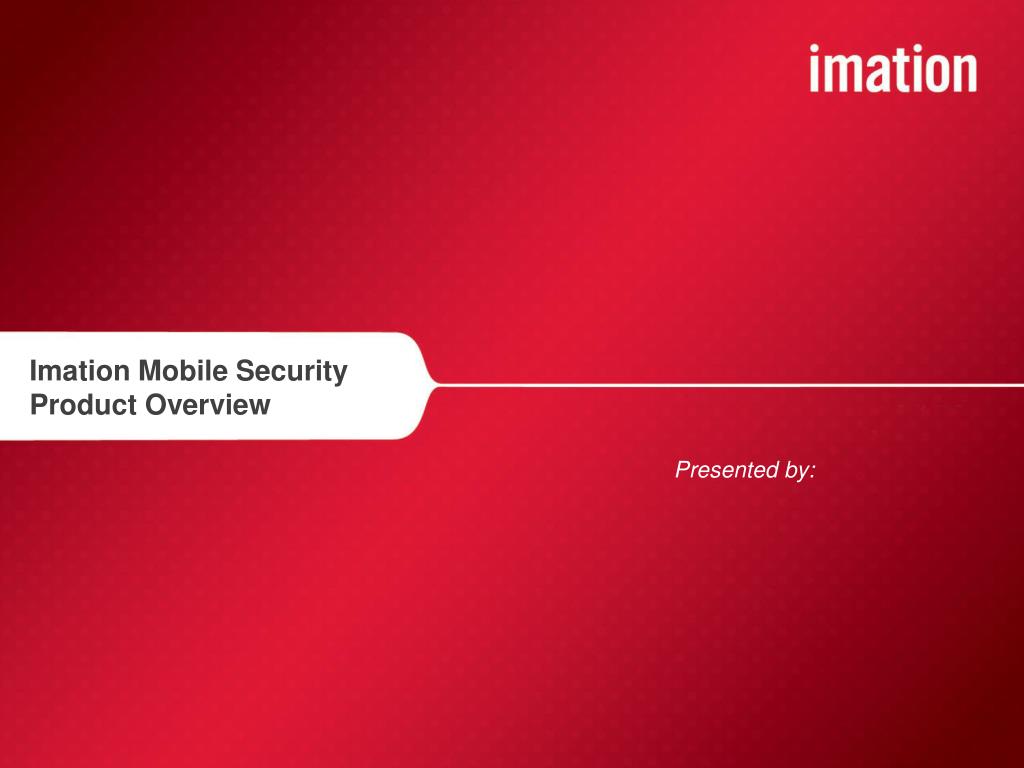 imation

Imation Mobile Security
Product Overview

Presented by: